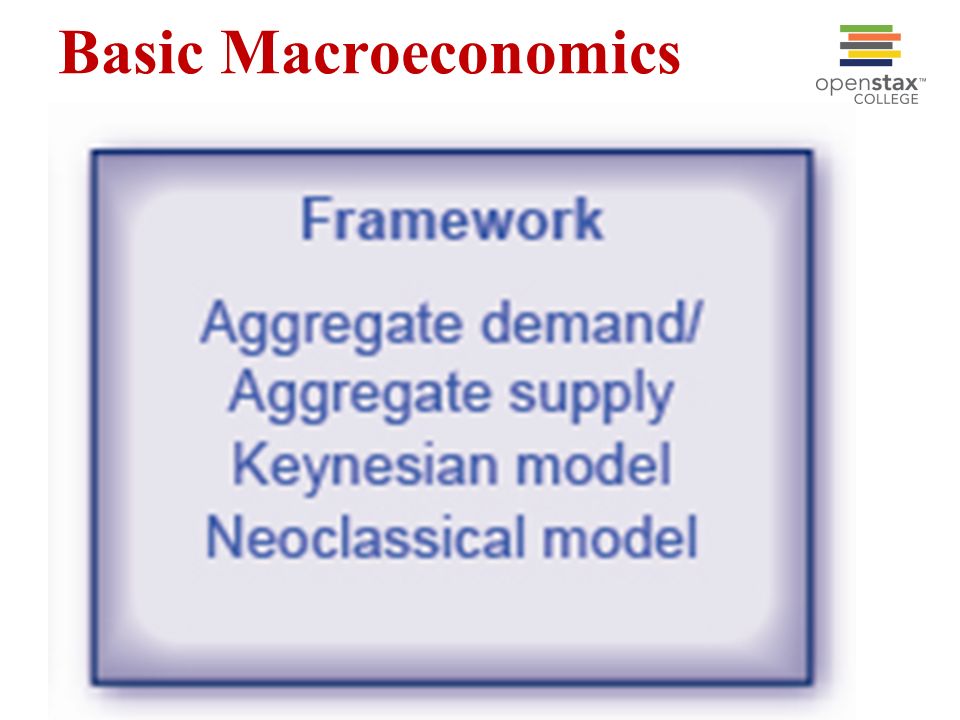 Basic Macroeconomics

openstax™ COLLEGE

Framework

Aggregate demand/
Aggregate supply
Keynesian model
Neoclassical model